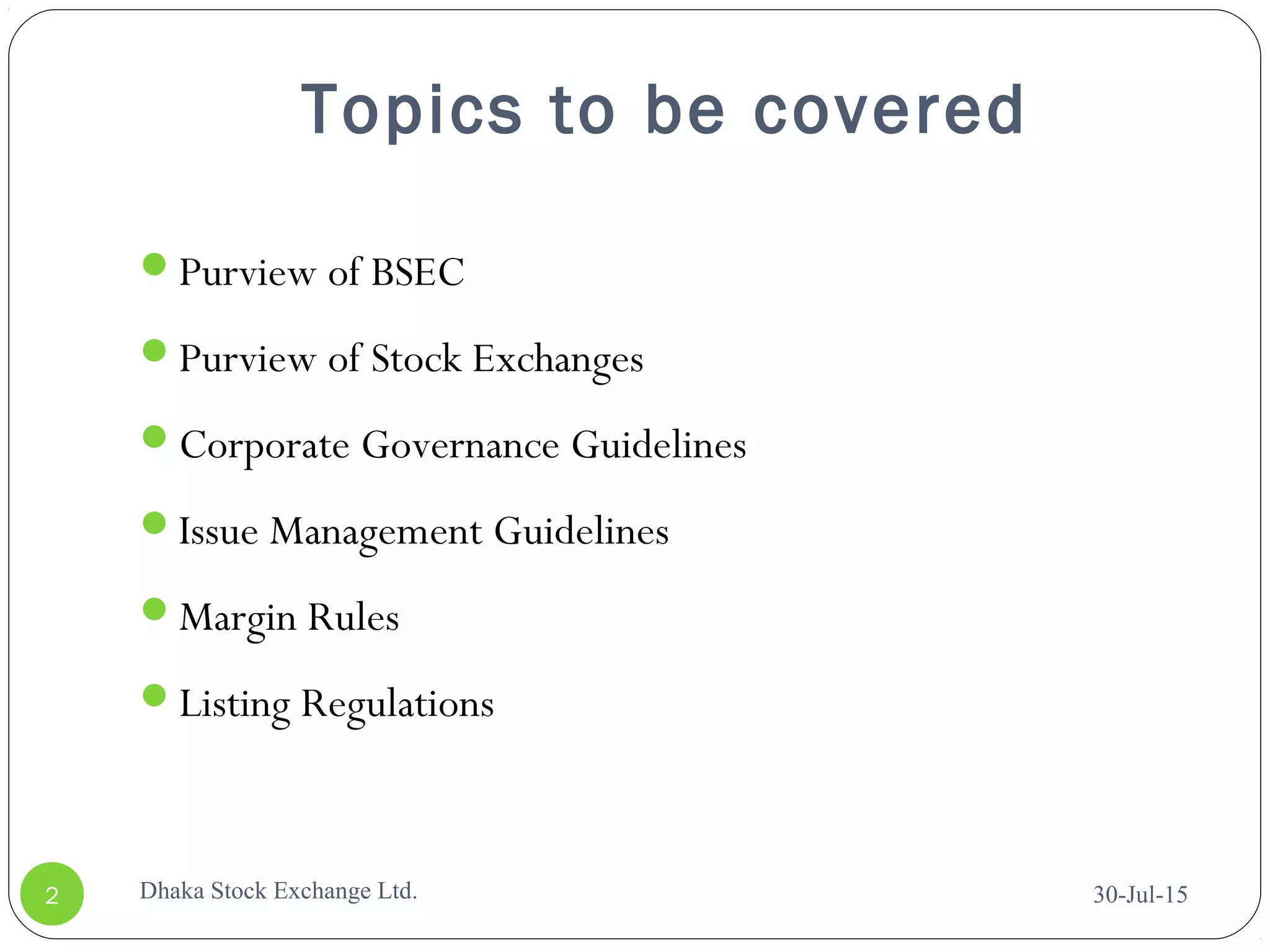 Topics to be covered

- Purview of BSEC
- Purview of Stock Exchanges
- Corporate Governance Guidelines
- Issue Management Guidelines
- Margin Rules
- Listing Regulations

2

Dhaka Stock Exchange Ltd.

30-Jul-15